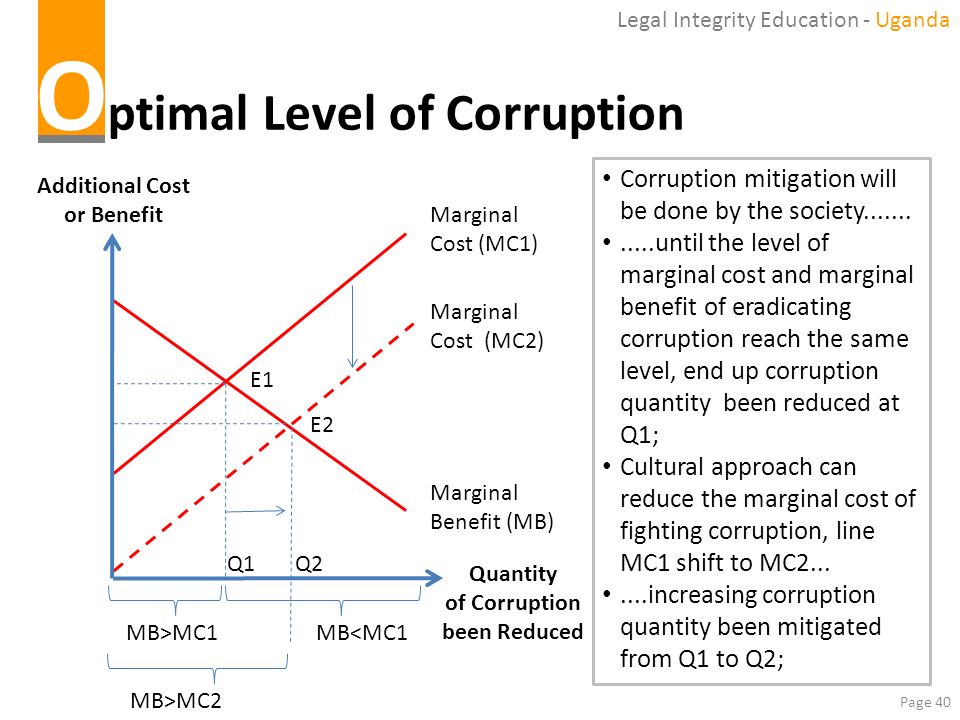 Legal Integrity Education - Uganda

Optimal Level of Corruption

Additional Cost or Benefit

Marginal Cost (MC1)

Marginal Cost (MC2)

E1

E2

Marginal Benefit (MB)

Q1 Q2

Quantity of Corruption been Reduced

MB>MC1

MB<MC1

MB>MC2

• Corruption mitigation will be done by the society.......
• .....until the level of marginal cost and marginal benefit of eradicating corruption reach the same level, end up corruption quantity been reduced at Q1;
• Cultural approach can reduce the marginal cost of fighting corruption, line MC1 shift to MC2...
• ....increasing corruption quantity been mitigated from Q1 to Q2;

Page 40